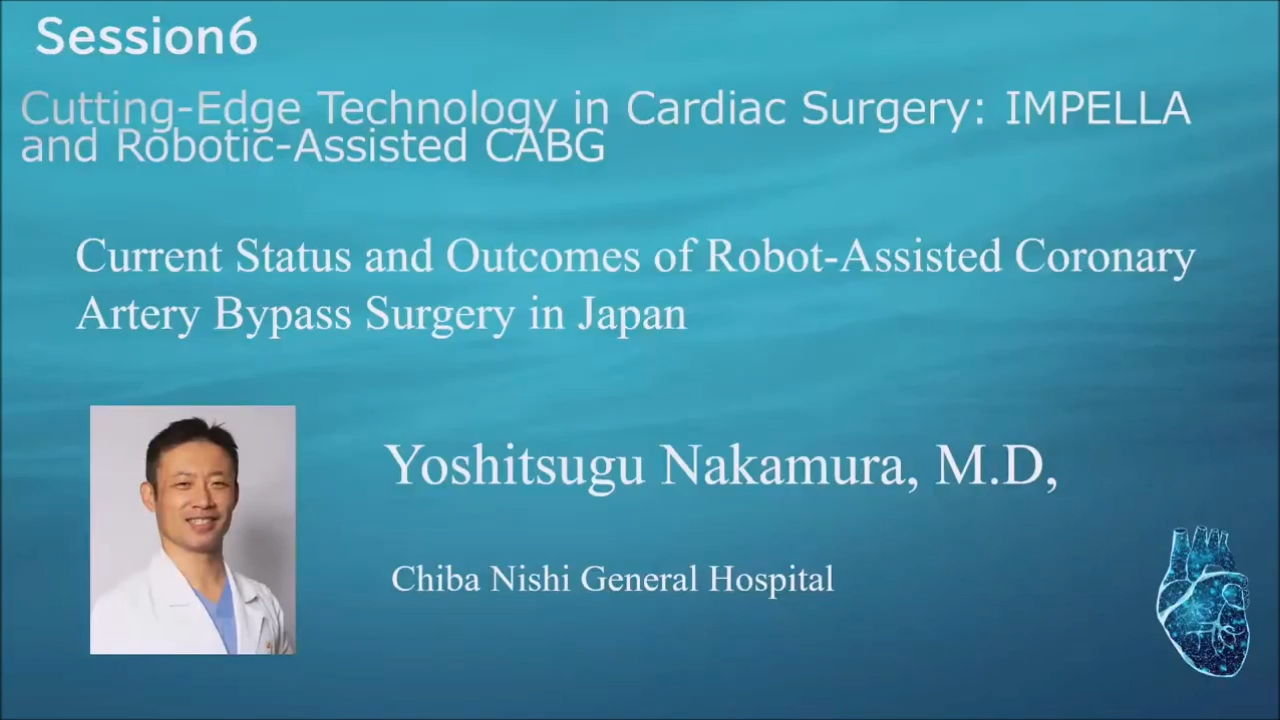 Session6

Cutting-Edge Technology in Cardiac Surgery: IMPELLA and Robotic-Assisted CABG

Current Status and Outcomes of Robot-Assisted Coronary Artery Bypass Surgery in Japan

Yoshitsugu Nakamura, M.D,

Chiba Nishi General Hospital